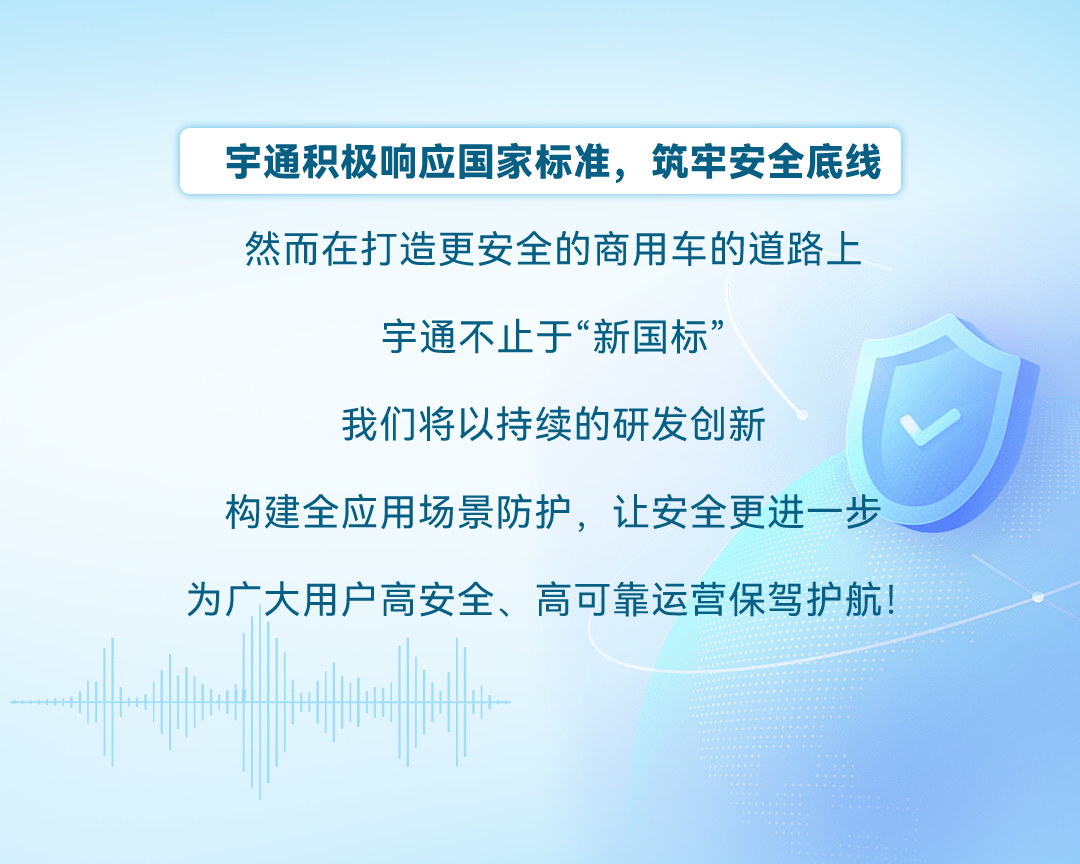 宇通积极响应国家标准，筑牢安全底线

然而在打造更安全的商用车的道路上

宇通不止于“新国标”

我们将以持续的研发创新

构建全应用场景防护，让安全更进一步

为广大用户高安全、高可靠运营保驾护航！